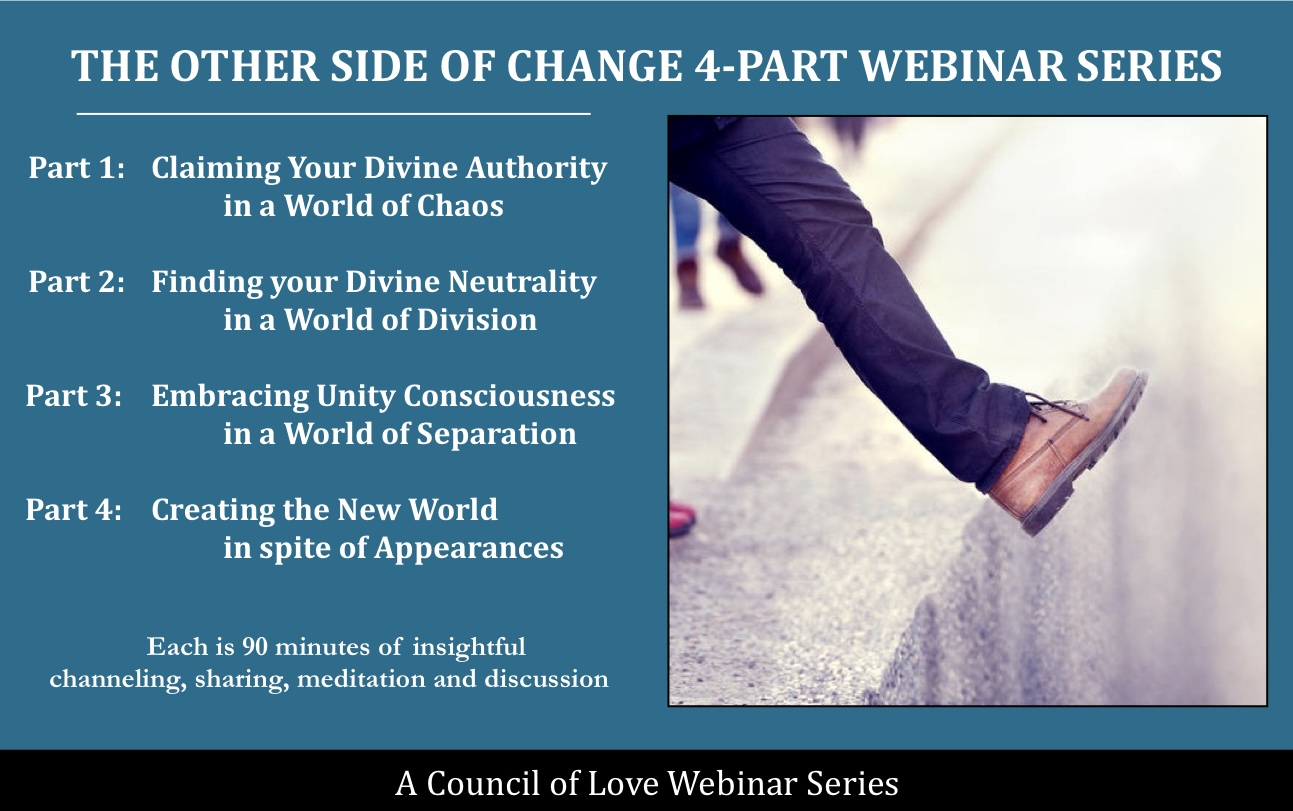 THE OTHER SIDE OF CHANGE 4-PART WEBINAR SERIES

Part 1: Claiming Your Divine Authority in a World of Chaos

Part 2: Finding your Divine Neutrality in a World of Division

Part 3: Embracing Unity Consciousness in a World of Separation

Part 4: Creating the New World in spite of Appearances

Each is 90 minutes of insightful channeling, sharing, meditation and discussion

A Council of Love Webinar Series